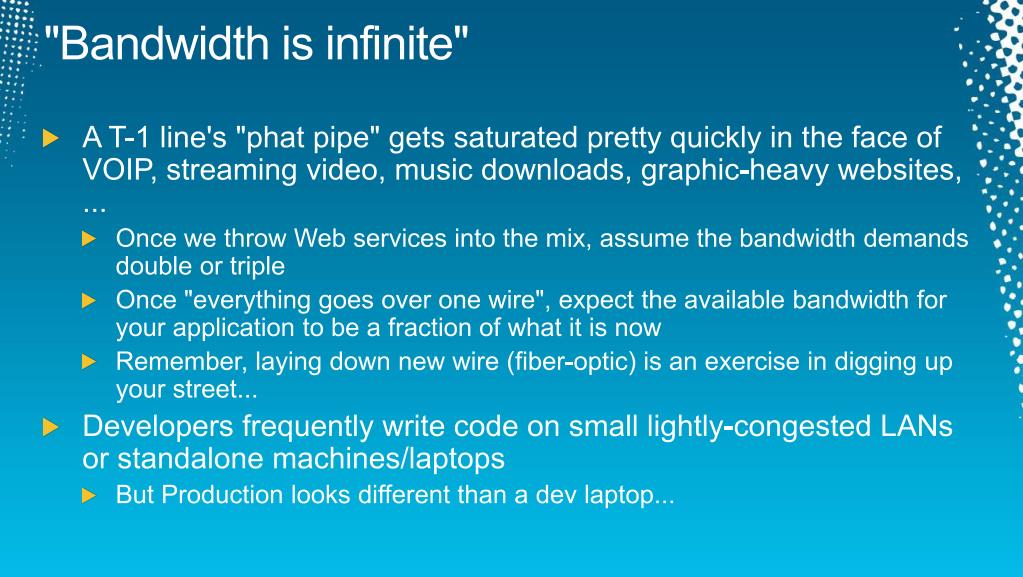 "Bandwidth is infinite"

A T-1 line's "phat pipe" gets saturated pretty quickly in the face of VOIP, streaming video, music downloads, graphic-heavy websites, ...

Once we throw Web services into the mix, assume the bandwidth demands double or triple

Once "everything goes over one wire", expect the available bandwidth for your application to be a fraction of what it is now

Remember, laying down new wire (fiber-optic) is an exercise in digging up your street...

Developers frequently write code on small lightly-congested LANs or standalone machines/laptops

But Production looks different than a dev laptop...